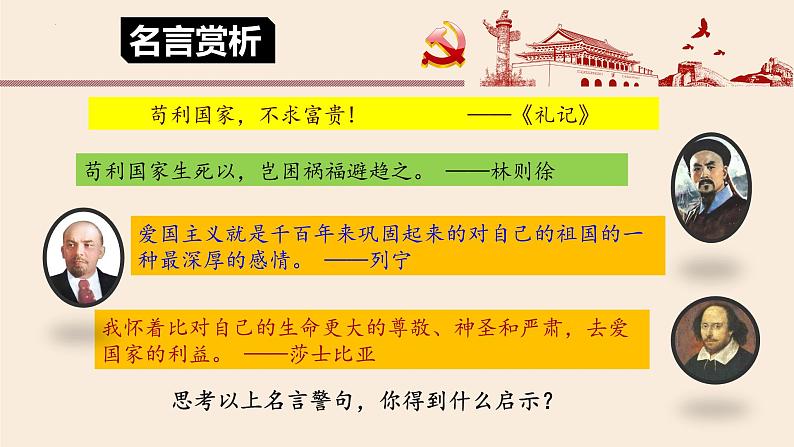 名言赏析

苟利国家，不求富贵！ ——《礼记》

苟利国家生死以，岂因祸福避趋之。 ——林则徐

爱国主义就是千百年来巩固起来的对自己的祖国的一种最深厚的感情。 ——列宁

我怀着比对自己的生命更大的尊敬、神圣和严肃，去爱国家的利益。 ——莎士比亚

思考以上名言警句，你得到什么启示？